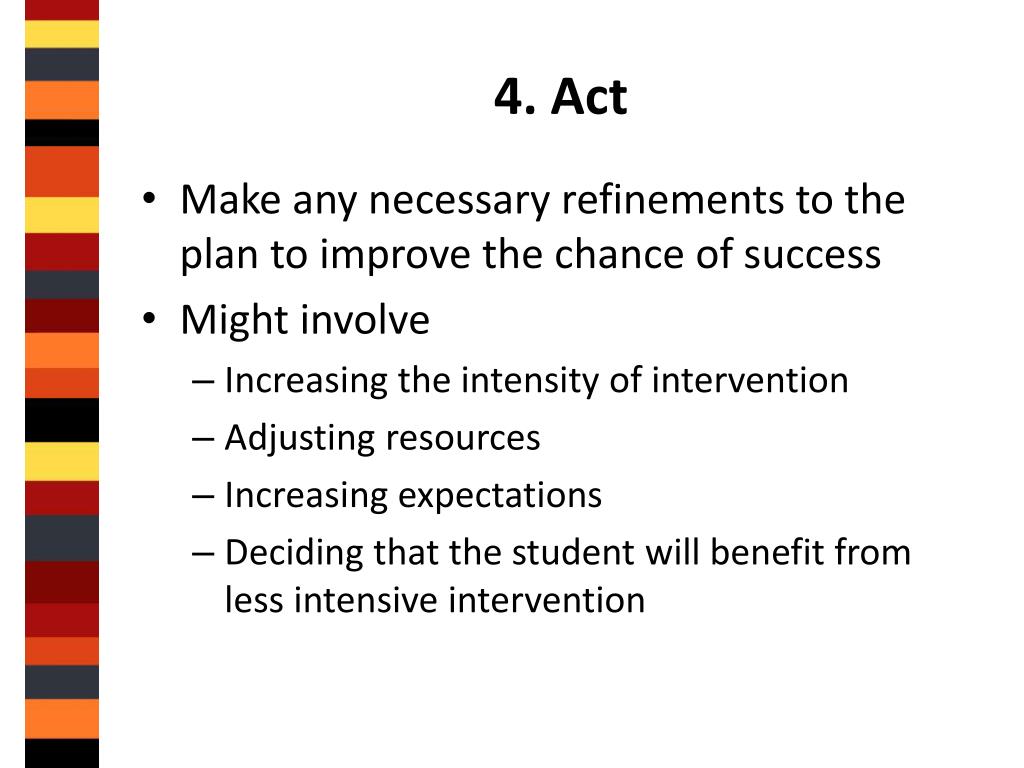 4. Act

• Make any necessary refinements to the plan to improve the chance of success
• Might involve
– Increasing the intensity of intervention
– Adjusting resources
– Increasing expectations
– Deciding that the student will benefit from less intensive intervention